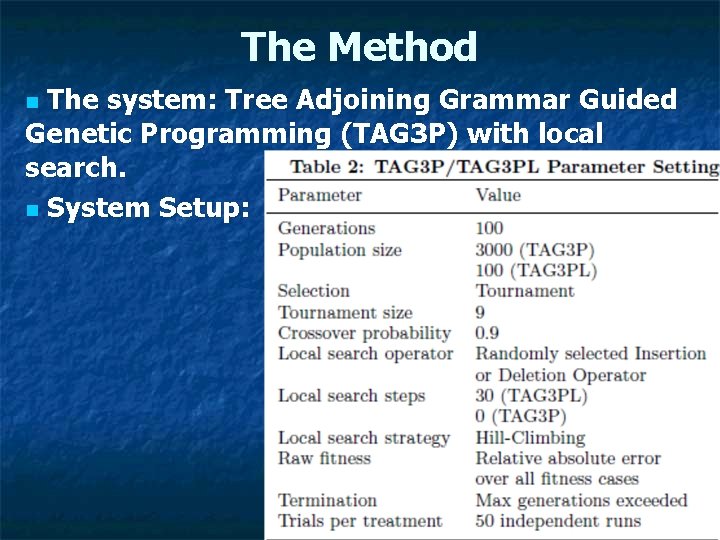 The Method

The system: Tree Adjoining Grammar Guided Genetic Programming (TAG3P) with local search.

System Setup:

Table 2: TAG3P/TAG3PL Parameter Setting

| Parameter | Value |
|---|---|
| Generations | 100 |
| Population size | 3000 (TAG3P) 100 (TAG3PL) |
| Selection | Tournament |
| Tournament size | 9 |
| Crossover probability | 0.9 |
| Local search operator | Randomly selected Insertion or Deletion Operator |
| Local search steps | 30 (TAG3PL) 0 (TAG3P) |
| Local search strategy | Hill-Climbing |
| Raw fitness | Relative absolute error over all fitness cases |
| Termination | Max generations exceeded |
| Trials per treatment | 50 independent runs |